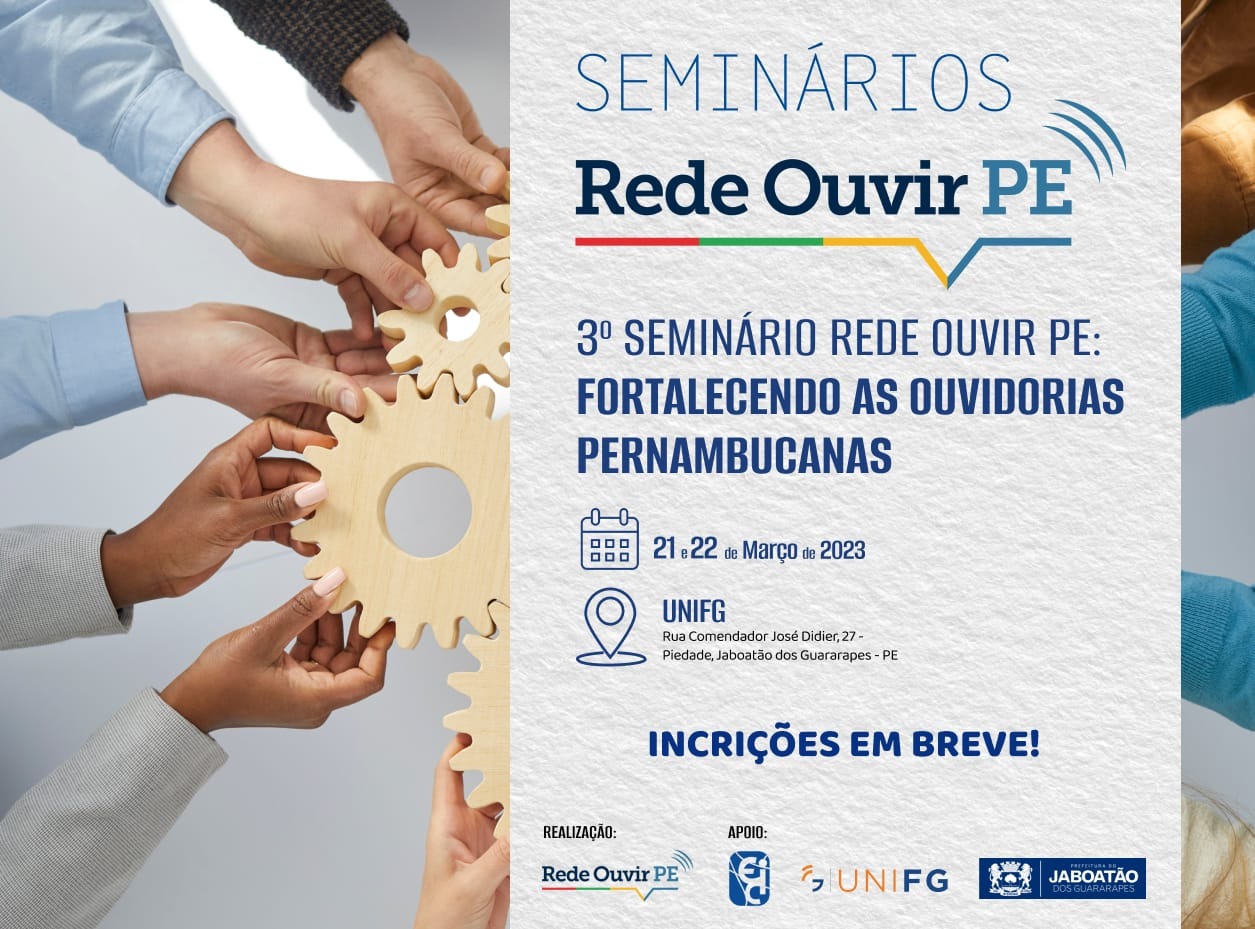 SEMINÁRIOS
Rede Ouvir PE

3º SEMINÁRIO REDE OUVIR PE:
FORTALECENDO AS OUVIDORIAS PERNAMBUCANAS

21 e 22 de Março de 2023

UNIFG
Rua Comendador José Didier, 27 - Piedade, Jaboatão dos Guararapes - PE

INCRIÇÕES EM BREVE!

REALIZAÇÃO:
Rede Ouvir PE

APOIO:
UNIFG
PREFEITURA DO JABOATÃO DOS GUARARAPES